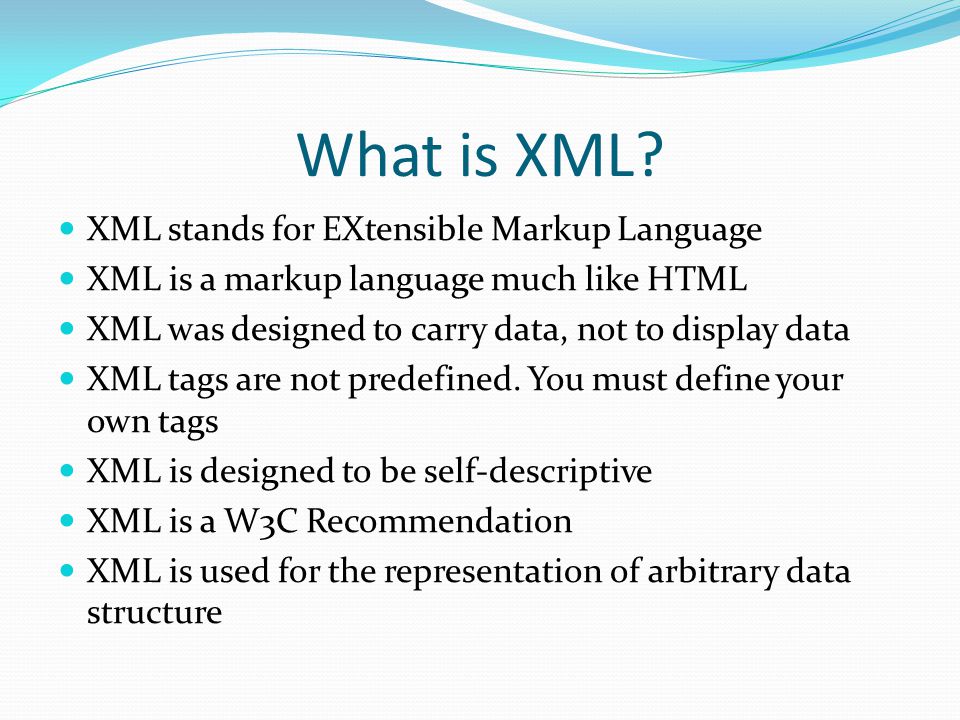 What is XML?

- XML stands for EXtensible Markup Language
- XML is a markup language much like HTML
- XML was designed to carry data, not to display data
- XML tags are not predefined. You must define your own tags
- XML is designed to be self-descriptive
- XML is a W3C Recommendation
- XML is used for the representation of arbitrary data structure